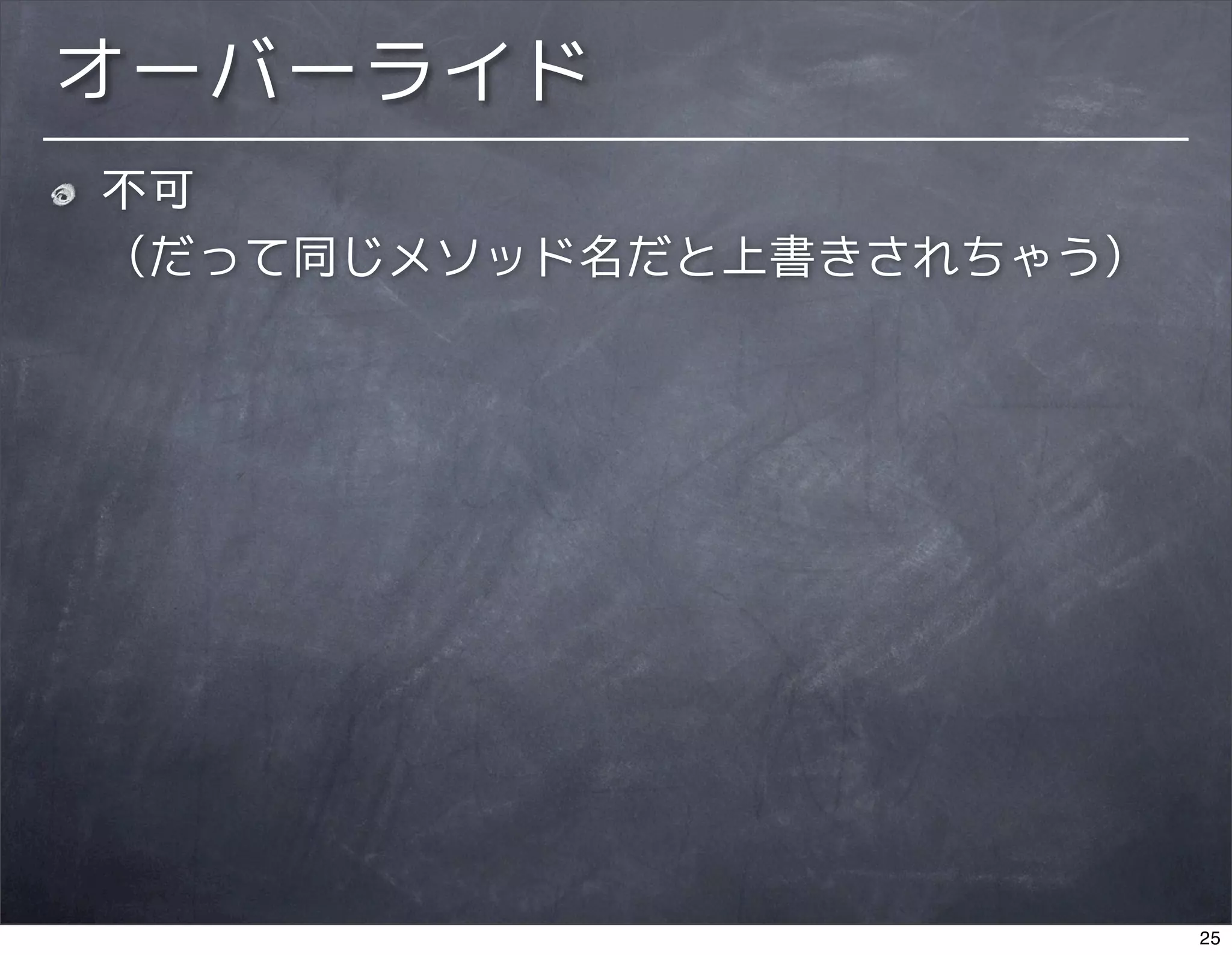 オーバーライド

不可
（だって同じメソッド名だと上書きされちゃう）

25